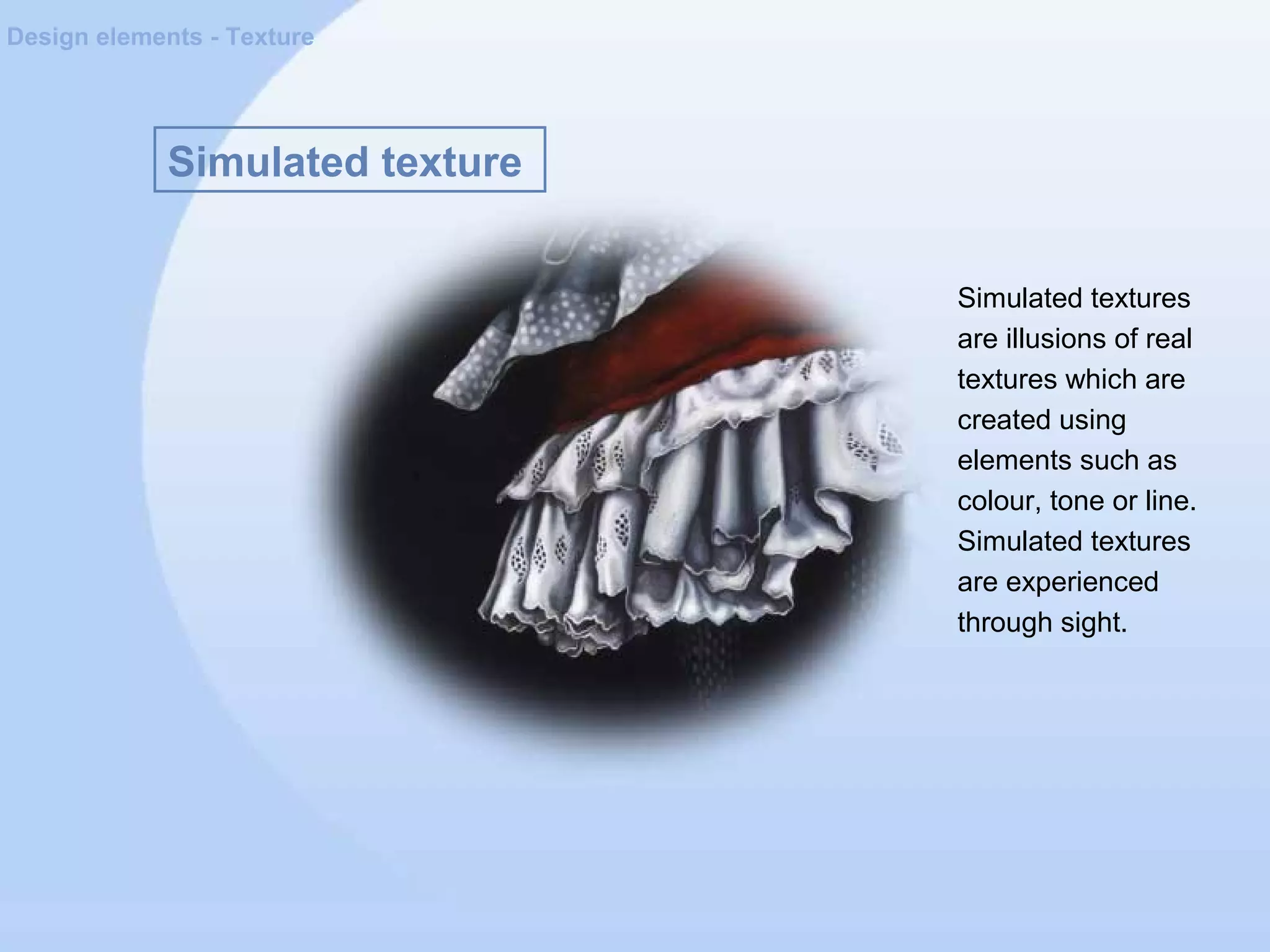 Design elements - Texture

Simulated texture

Simulated textures are illusions of real textures which are created using elements such as colour, tone or line. Simulated textures are experienced through sight.